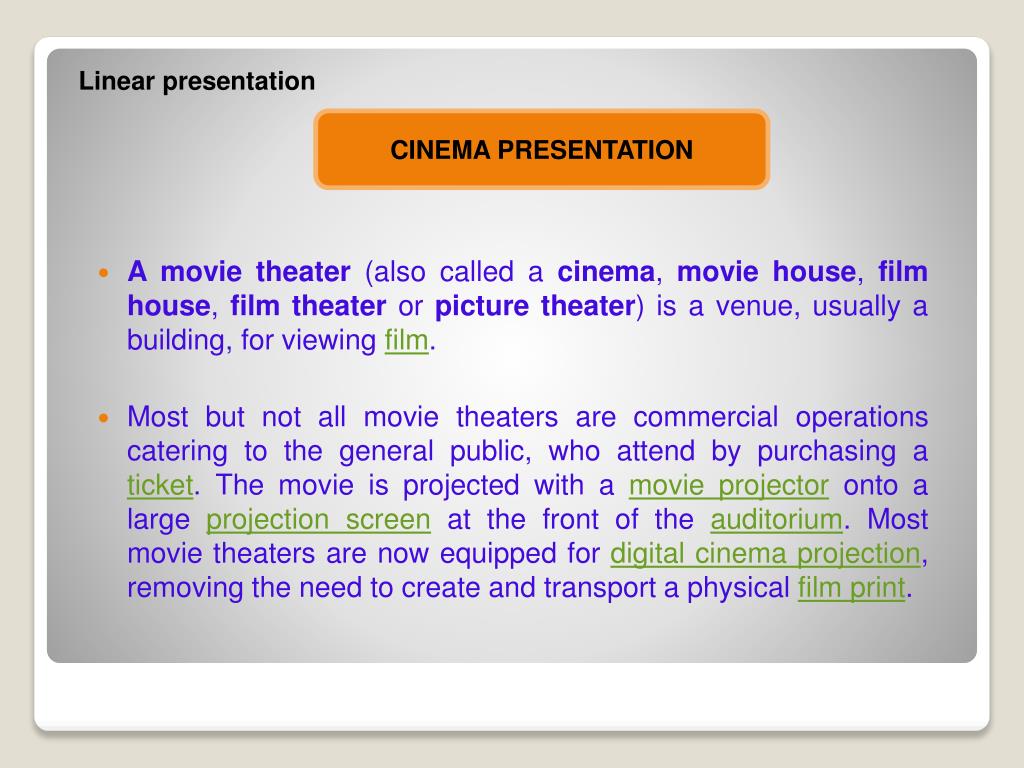 Linear presentation

CINEMA PRESENTATION

A movie theater (also called a cinema, movie house, film house, film theater or picture theater) is a venue, usually a building, for viewing film.

Most but not all movie theaters are commercial operations catering to the general public, who attend by purchasing a ticket. The movie is projected with a movie projector onto a large projection screen at the front of the auditorium. Most movie theaters are now equipped for digital cinema projection, removing the need to create and transport a physical film print.